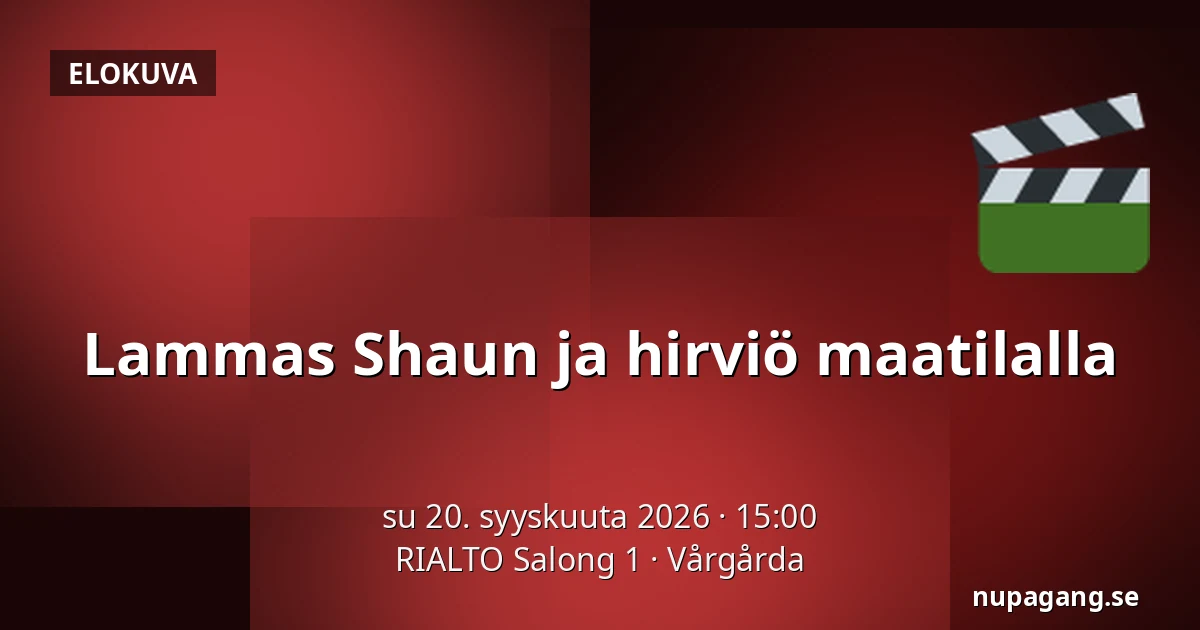 ELOKUVA

Lammas Shaun ja hirviö maatilalla

su 20. syyskuuta 2026 · 15:00
RIALTO Salong 1 · Vårgårda

nupagang.se